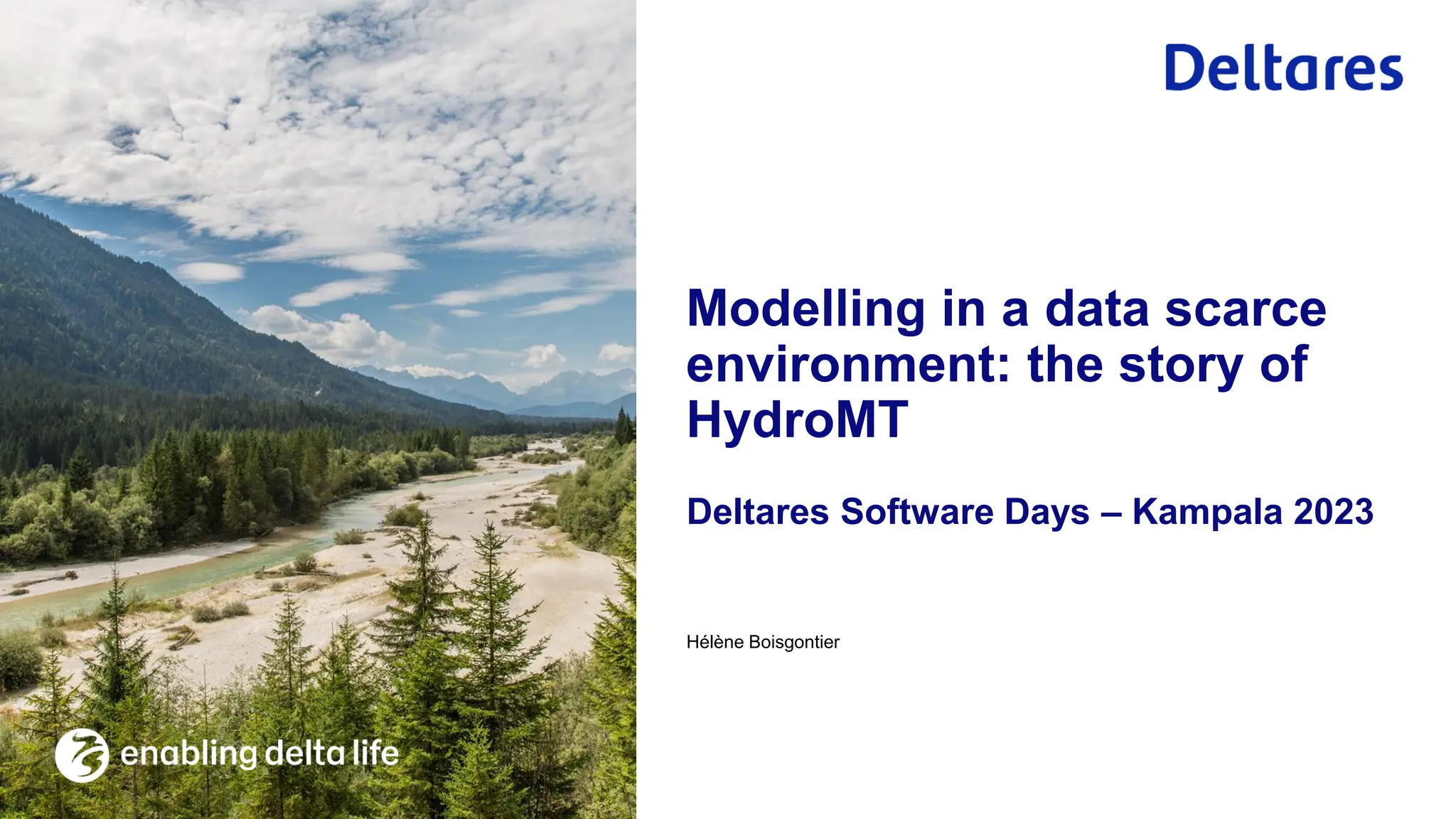 Deltares

Modelling in a data scarce environment: the story of HydroMT

Deltares Software Days – Kampala 2023

Hélène Boisgontier

enabling delta life